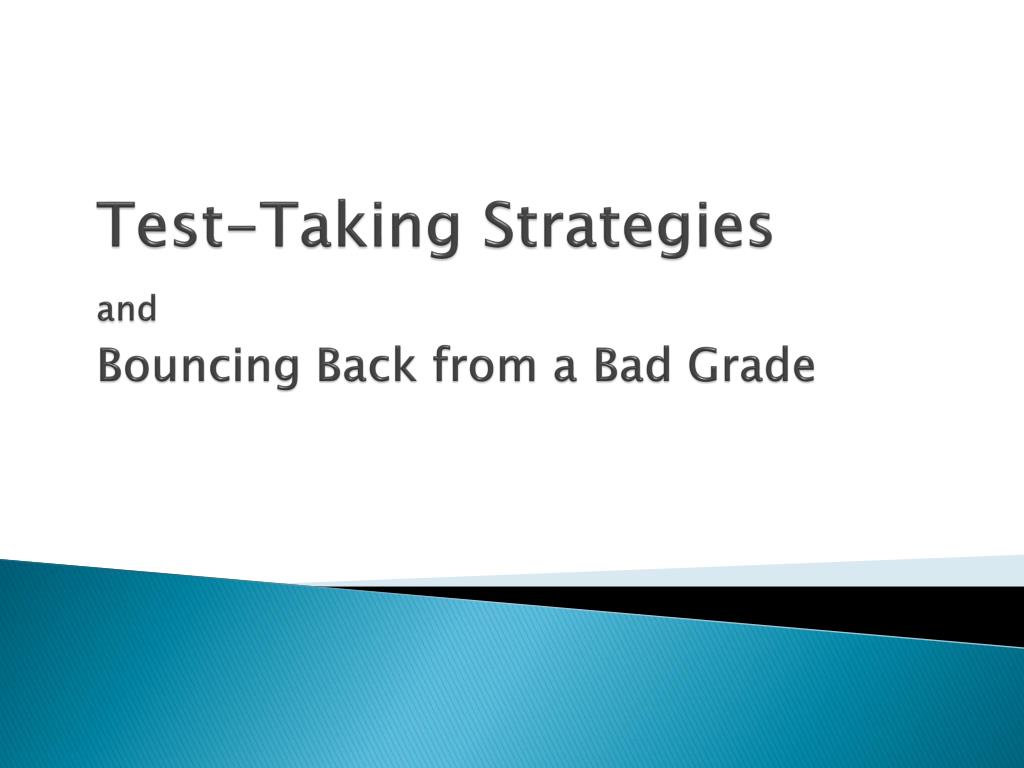 Test-Taking Strategies

and

Bouncing Back from a Bad Grade